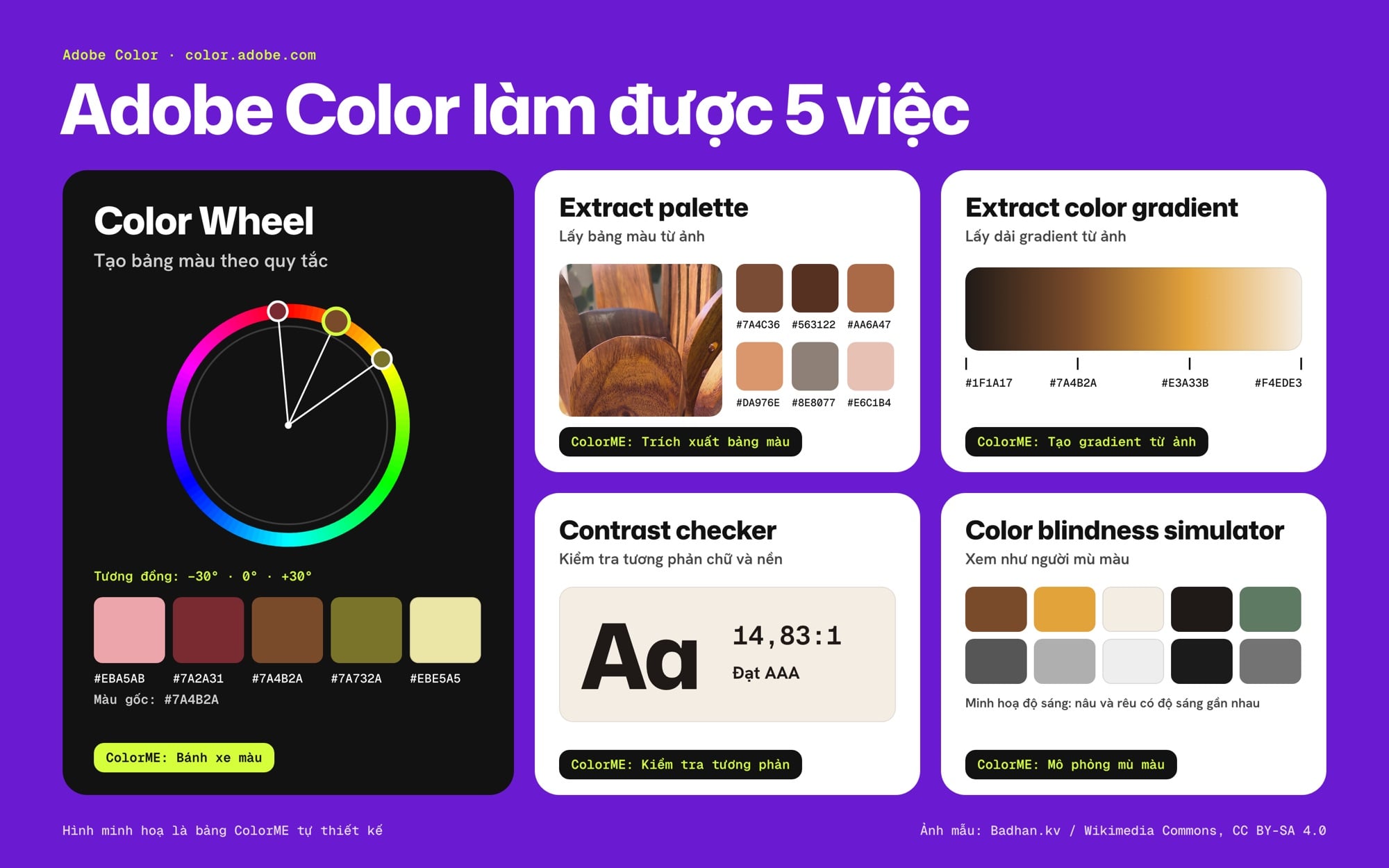 Adobe Color · color.adobe.com

Adobe Color làm được 5 việc

Color Wheel

Tạo bảng màu theo quy tắc

Tương đồng: -30° · 0° · +30°

#EBA5AB #7A2A31 #7A4B2A #7A732A #EBE5A5

Màu gốc: #7A4B2A

ColorME: Bánh xe màu

Extract palette

Lấy bảng màu từ ảnh

#7A4C36 #563122 #AA6A47

#DA976E #8E8077 #E6C1B4

ColorME: Trích xuất bảng màu

Extract color gradient

Lấy dải gradient từ ảnh

#1F1A17 #7A4B2A #E3A33B #F4EDE3

ColorME: Tạo gradient từ ảnh

Contrast checker

Kiểm tra tương phản chữ và nền

Aa

14,83:1

Đạt AAA

ColorME: Kiểm tra tương phản

Color blindness simulator

Xem như người mù màu

Minh hoạ độ sáng: nâu và rêu có độ sáng gần nhau

ColorME: Mô phỏng mù màu

Hình minh hoạ là bảng ColorME tự thiết kế

Ảnh mẫu: Badhan.kv / Wikimedia Commons, CC BY-SA 4.0